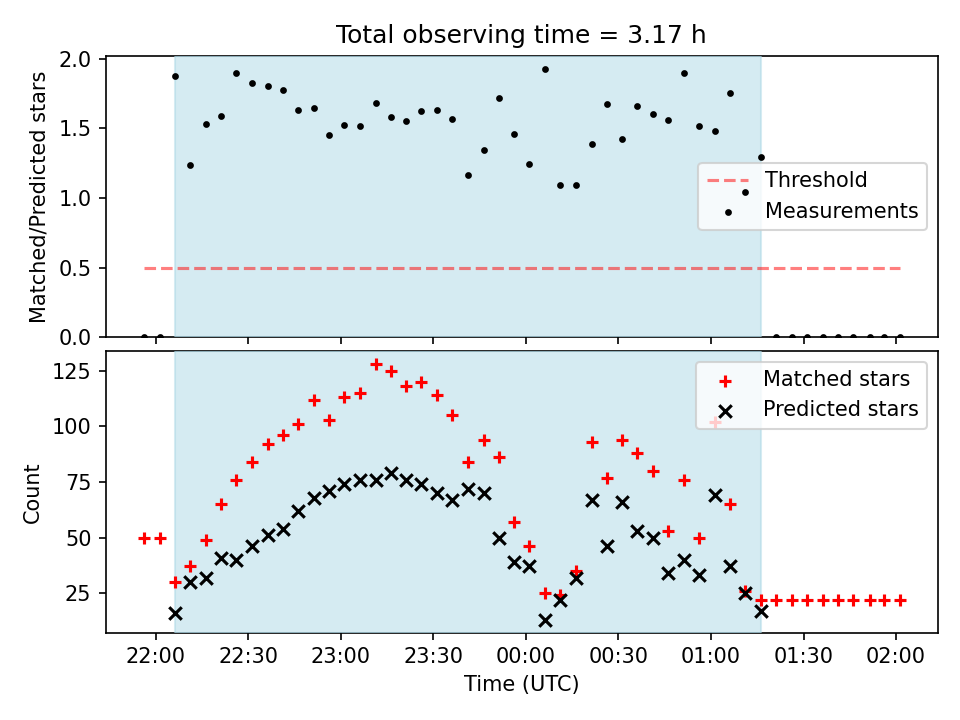 Total observing time = 3.17 h

Matched/Predicted stars

2.0
1.5
1.0
0.5
0.0

Threshold
Measurements

Count

125
100
75
50
25

Matched stars
Predicted stars

22:00 22:30 23:00 23:30 00:00 00:30 01:00 01:30 02:00

Time (UTC)